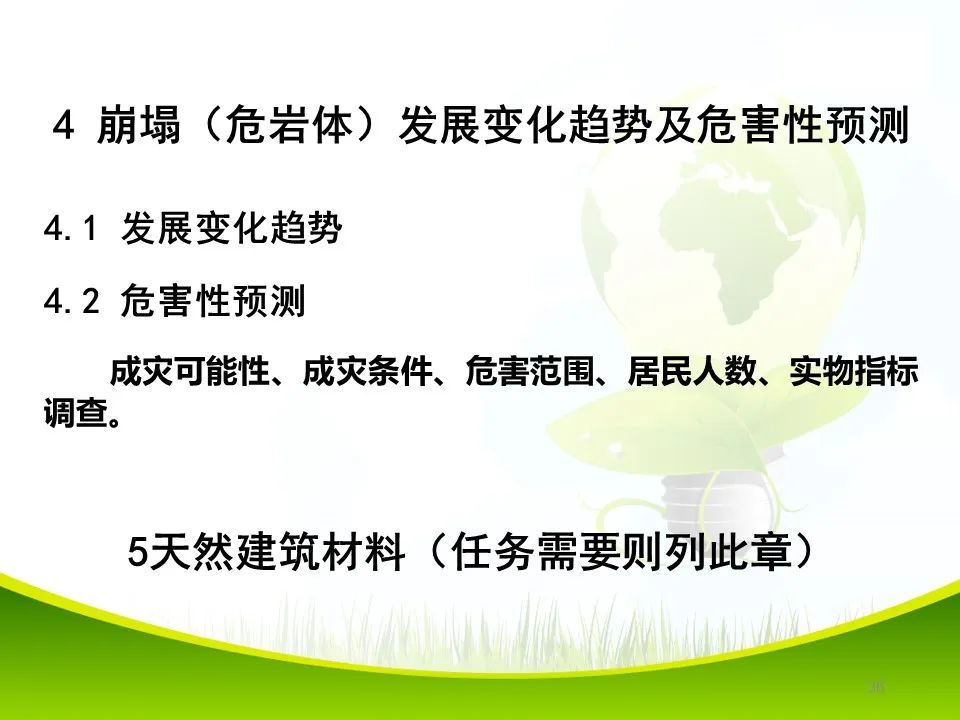 4 崩塌（危岩体）发展变化趋势及危害性预测

4.1 发展变化趋势

4.2 危害性预测

成灾可能性、成灾条件、危害范围、居民人数、实物指标调查。

5天然建筑材料（任务需要则列此章）

36